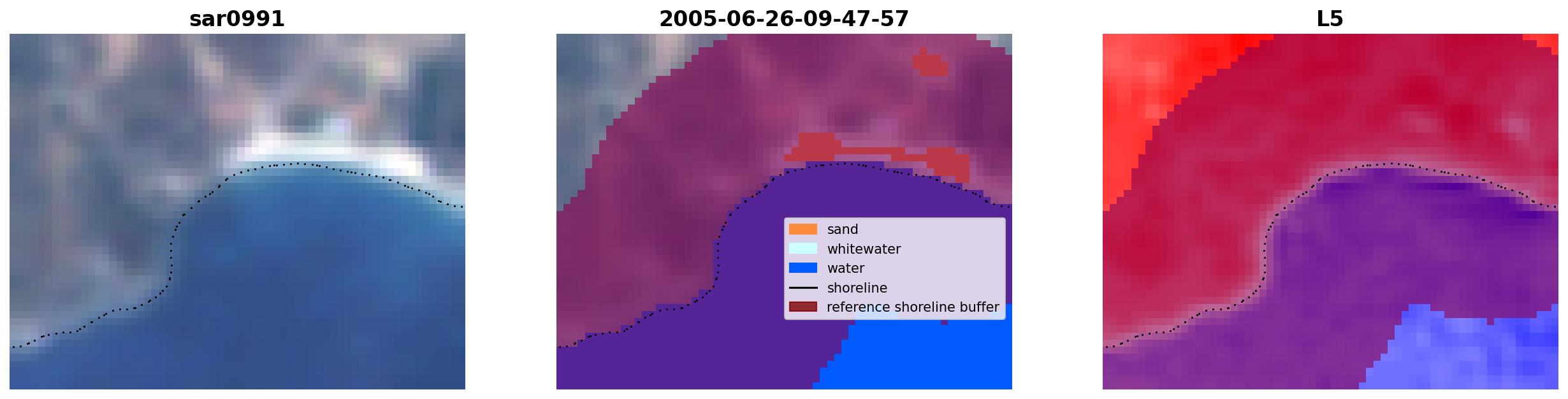 sar0991

2005-06-26-09-47-57

sand
whitewater
water
shoreline
reference shoreline buffer

L5